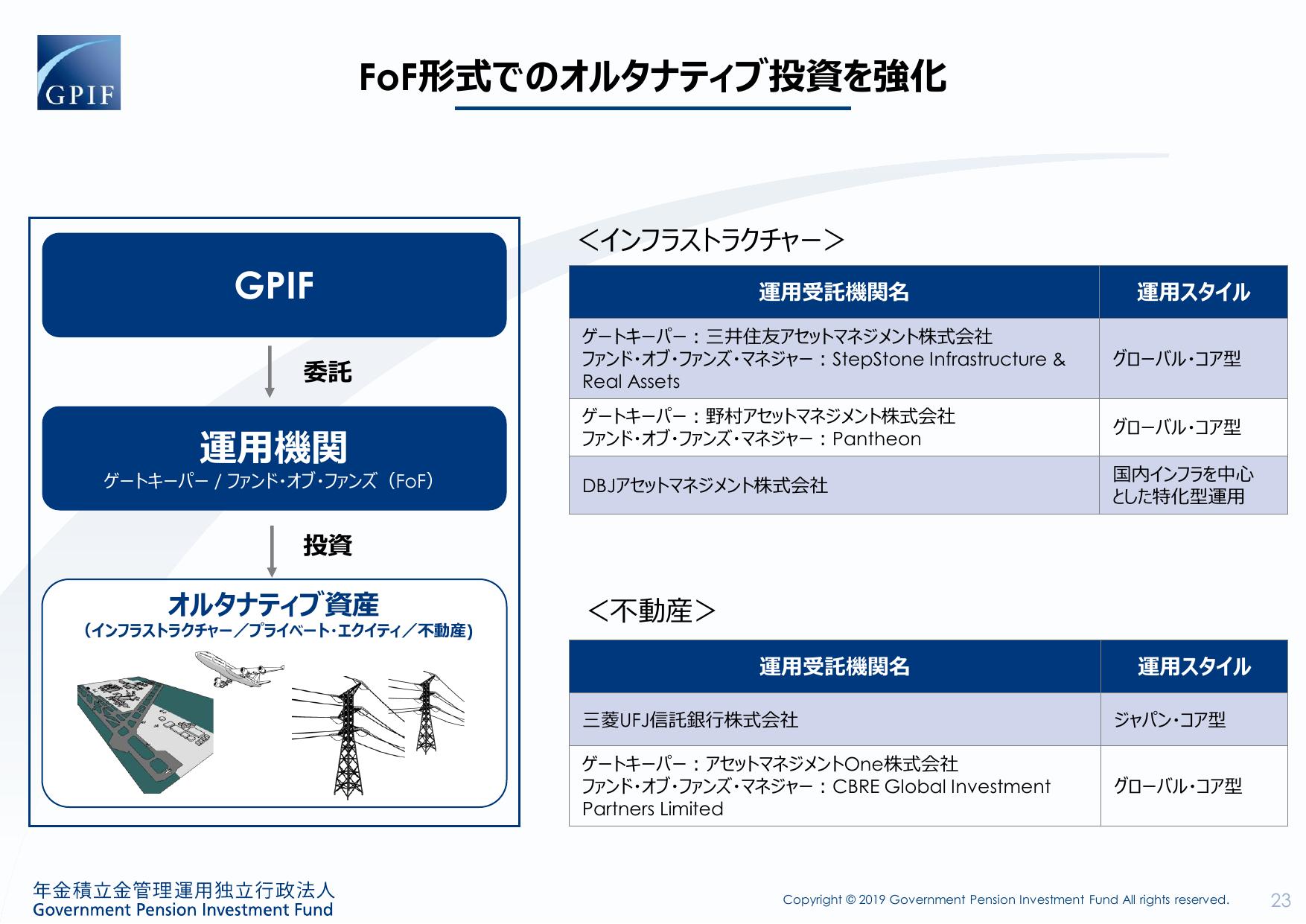 GPIF

FoF形式でのオルタナティブ投資を強化

GPIF

委託

運用機関
ゲートキーパー / ファンド・オブ・ファンズ（FoF）

投資

オルタナティブ資産
（インフラストラクチャー／プライベート・エクイティ／不動産）

＜インフラストラクチャー＞

| 運用受託機関名 | 運用スタイル |
|---|---|
| ゲートキーパー：三井住友アセットマネジメント株式会社 ファンド・オブ・ファンズ・マネジャー：StepStone Infrastructure & Real Assets | グローバル・コア型 |
| ゲートキーパー：野村アセットマネジメント株式会社 ファンド・オブ・ファンズ・マネジャー：Pantheon | グローバル・コア型 |
| DBJアセットマネジメント株式会社 | 国内インフラを中心とした特化型運用 |

＜不動産＞

| 運用受託機関名 | 運用スタイル |
|---|---|
| 三菱UFJ信託銀行株式会社 | ジャパン・コア型 |
| ゲートキーパー：アセットマネジメントOne株式会社 ファンド・オブ・ファンズ・マネジャー：CBRE Global Investment Partners Limited | グローバル・コア型 |

年金積立金管理運用独立行政法人
Government Pension Investment Fund

Copyright © 2019 Government Pension Investment Fund All rights reserved.

23